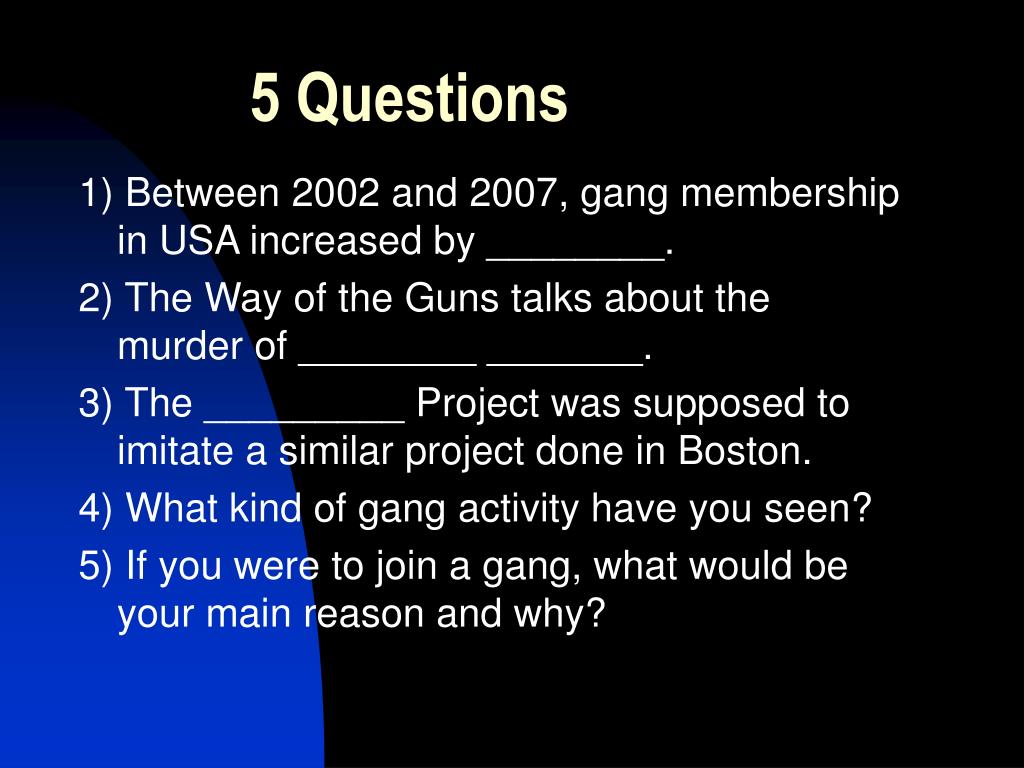 5 Questions

1) Between 2002 and 2007, gang membership in USA increased by ________.

2) The Way of the Guns talks about the murder of ________ _______.

3) The _________ Project was supposed to imitate a similar project done in Boston.

4) What kind of gang activity have you seen?

5) If you were to join a gang, what would be your main reason and why?